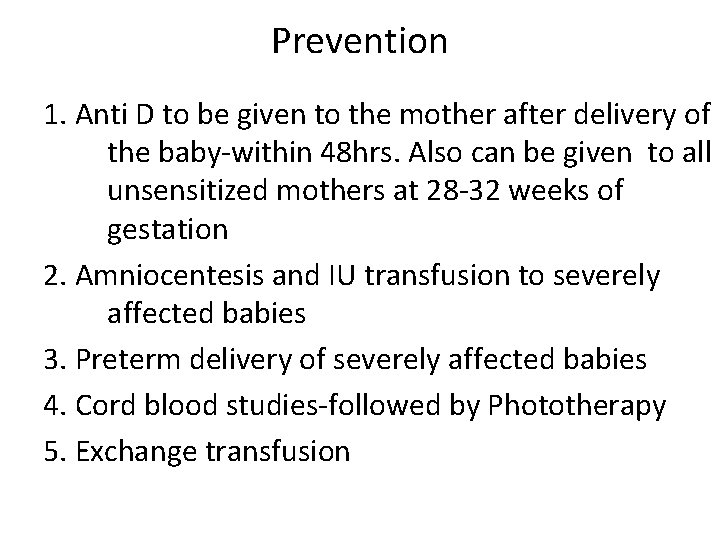 Prevention

1. Anti D to be given to the mother after delivery of the baby-within 48hrs. Also can be given to all unsensitized mothers at 28-32 weeks of gestation
2. Amniocentesis and IU transfusion to severely affected babies
3. Preterm delivery of severely affected babies
4. Cord blood studies-followed by Phototherapy
5. Exchange transfusion